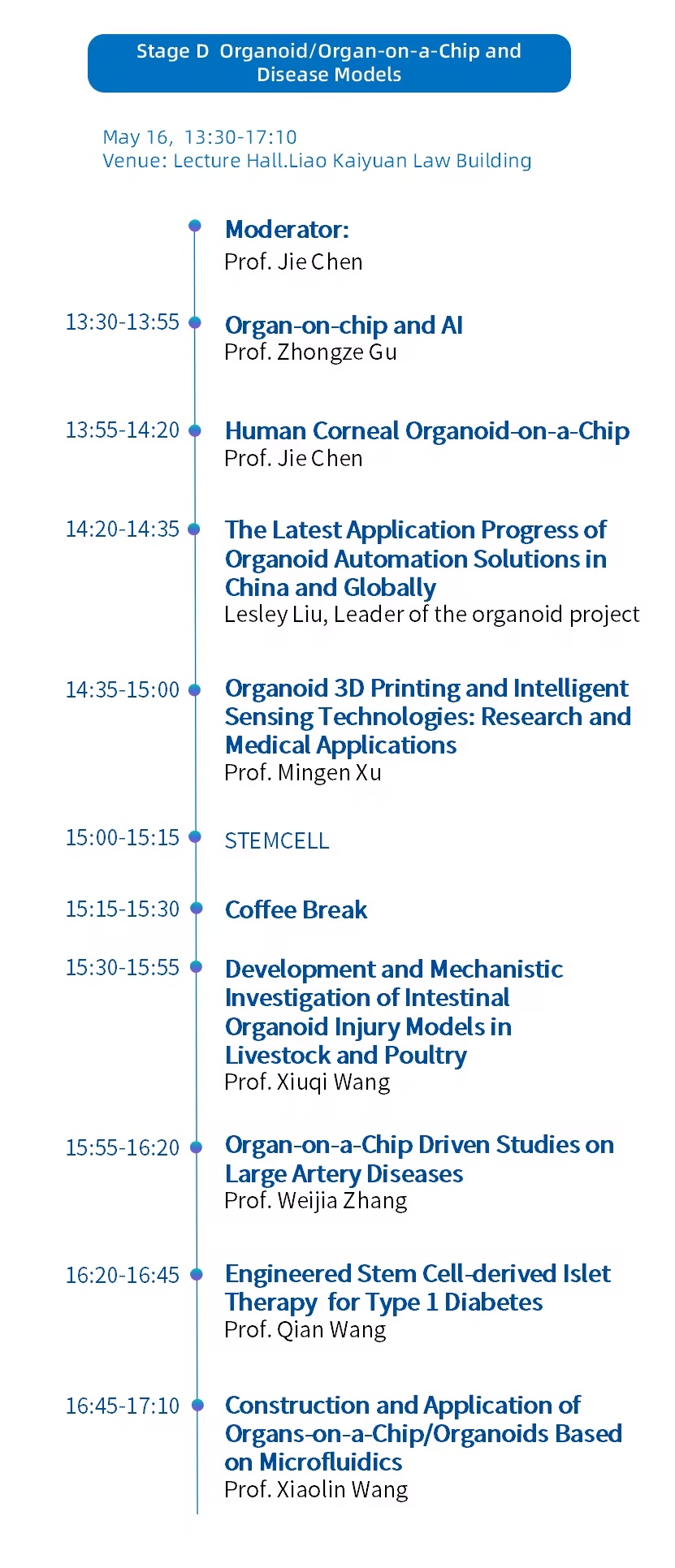 Stage D Organoid/Organ-on-a-Chip and Disease Models

May 16, 13:30-17:10
Venue: Lecture Hall.Liao Kaiyuan Law Building

Moderator:
Prof. Jie Chen

13:30-13:55
Organ-on-chip and AI
Prof. Zhongze Gu

13:55-14:20
Human Corneal Organoid-on-a-Chip
Prof. Jie Chen

14:20-14:35
The Latest Application Progress of Organoid Automation Solutions in China and Globally
Lesley Liu, Leader of the organoid project

14:35-15:00
Organoid 3D Printing and Intelligent Sensing Technologies: Research and Medical Applications
Prof. Mingen Xu

15:00-15:15
STEMCELL

15:15-15:30
Coffee Break

15:30-15:55
Development and Mechanistic Investigation of Intestinal Organoid Injury Models in Livestock and Poultry
Prof. Xiuqi Wang

15:55-16:20
Organ-on-a-Chip Driven Studies on Large Artery Diseases
Prof. Weijia Zhang

16:20-16:45
Engineered Stem Cell-derived Islet Therapy for Type 1 Diabetes
Prof. Qian Wang

16:45-17:10
Construction and Application of Organs-on-a-Chip/Organoids Based on Microfluidics
Prof. Xiaolin Wang